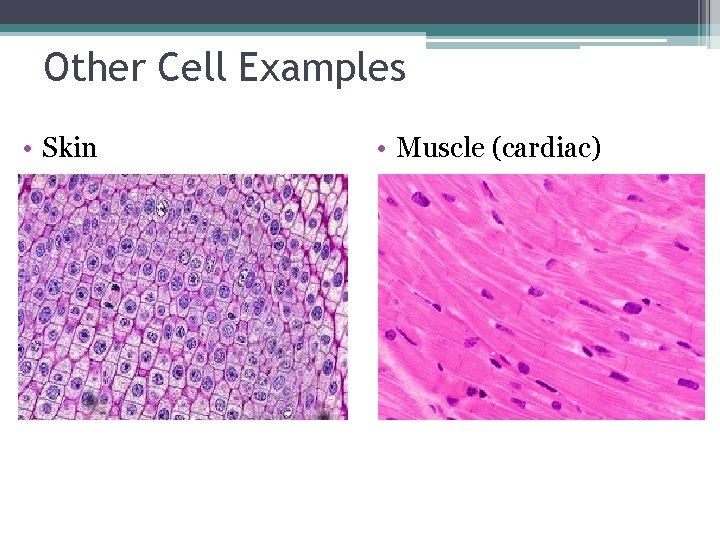 Other Cell Examples

• Skin

• Muscle (cardiac)